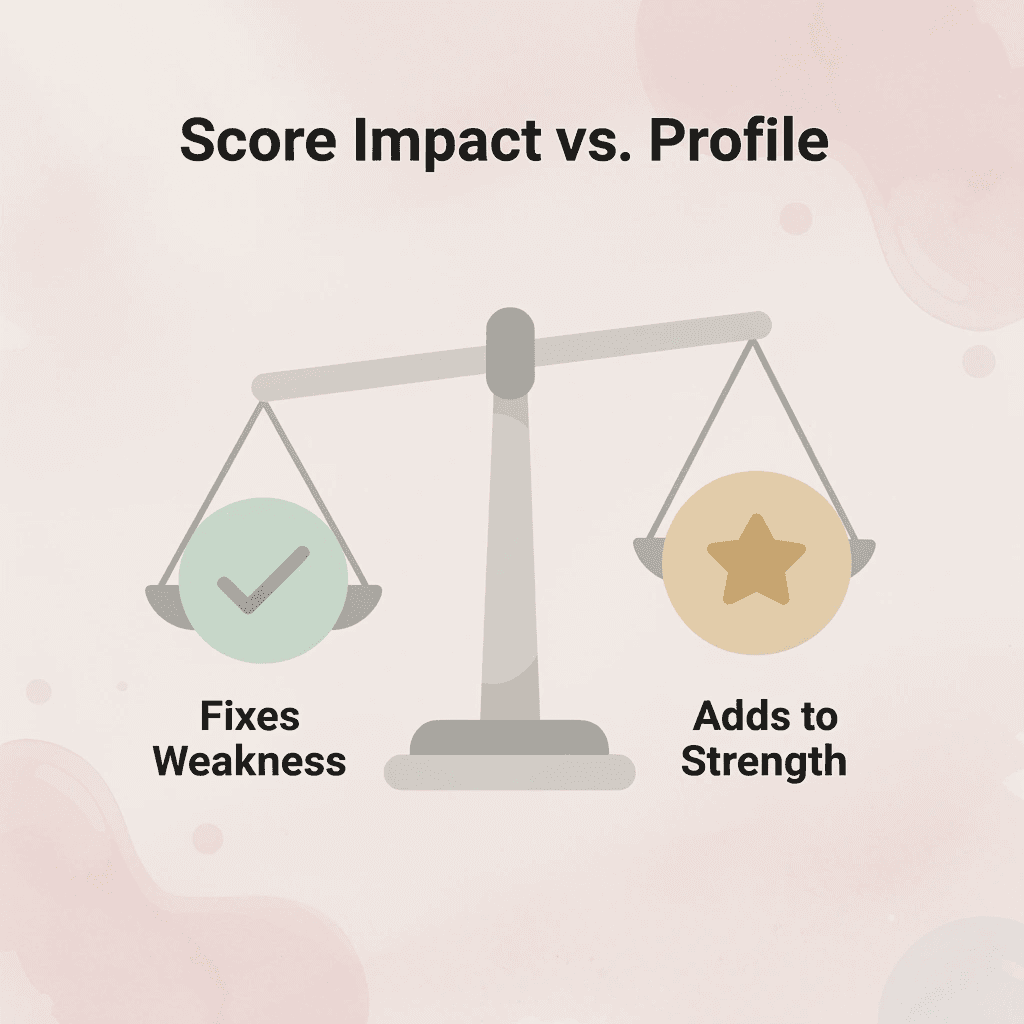 Score Impact vs. Profile

Fixes Weakness

Adds to Strength